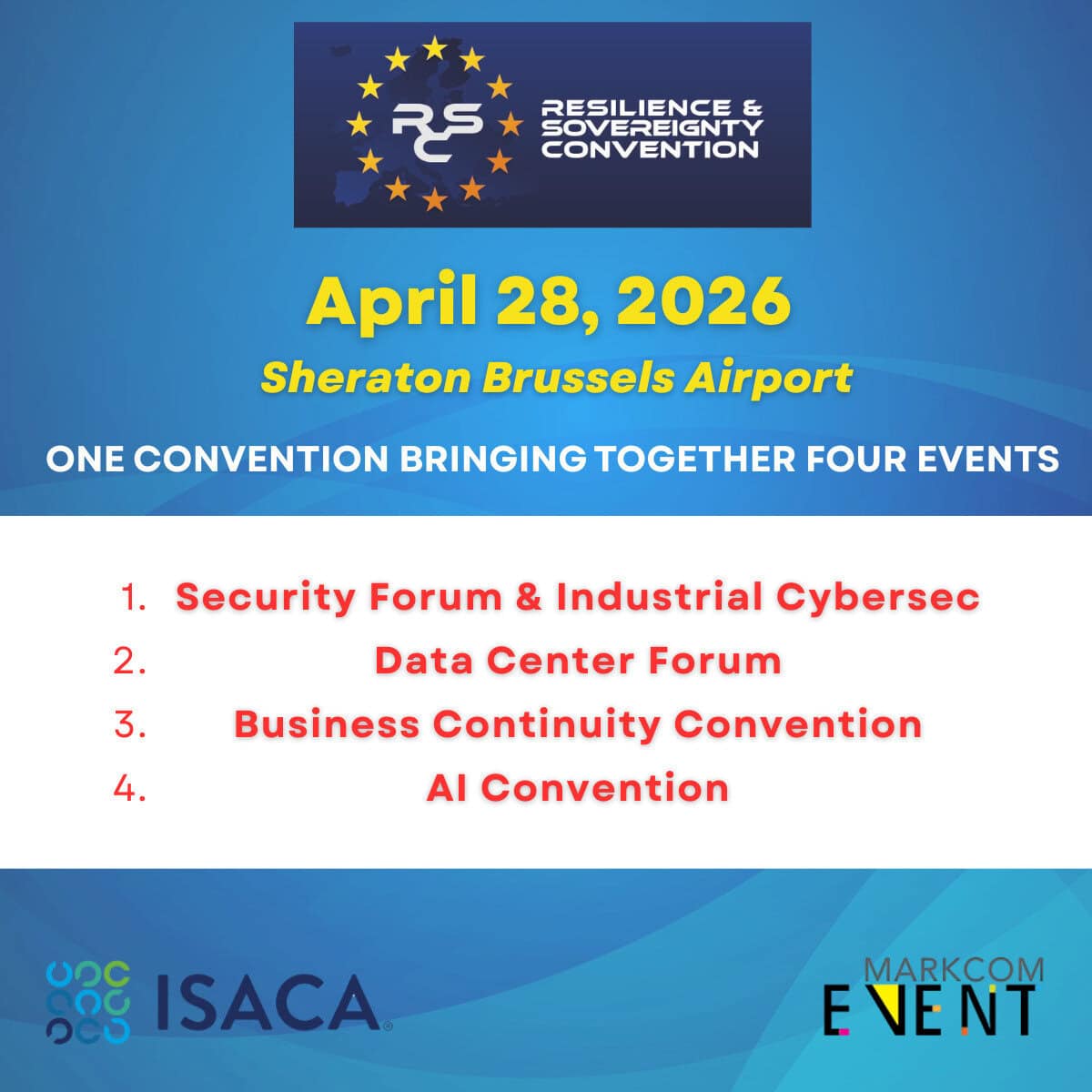 RSC

RESILIENCE & SOVEREIGNTY CONVENTION

April 28, 2026

Sheraton Brussels Airport

ONE CONVENTION BRINGING TOGETHER FOUR EVENTS

1. Security Forum & Industrial Cybersec
2. Data Center Forum
3. Business Continuity Convention
4. AI Convention

ISACA®

MARKCOM EVENT